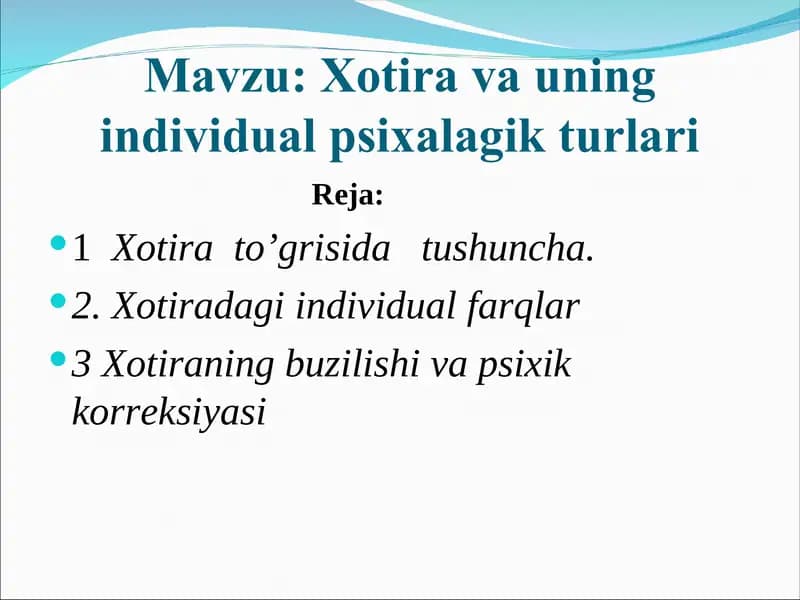 Mavzu: Xotira va uning individual psixalagik turlari

Reja:

1 Xotira to’grisida tushuncha.

2. Xotiradagi individual farqlar

3 Xotiraning buzilishi va psixik korreksiyasi